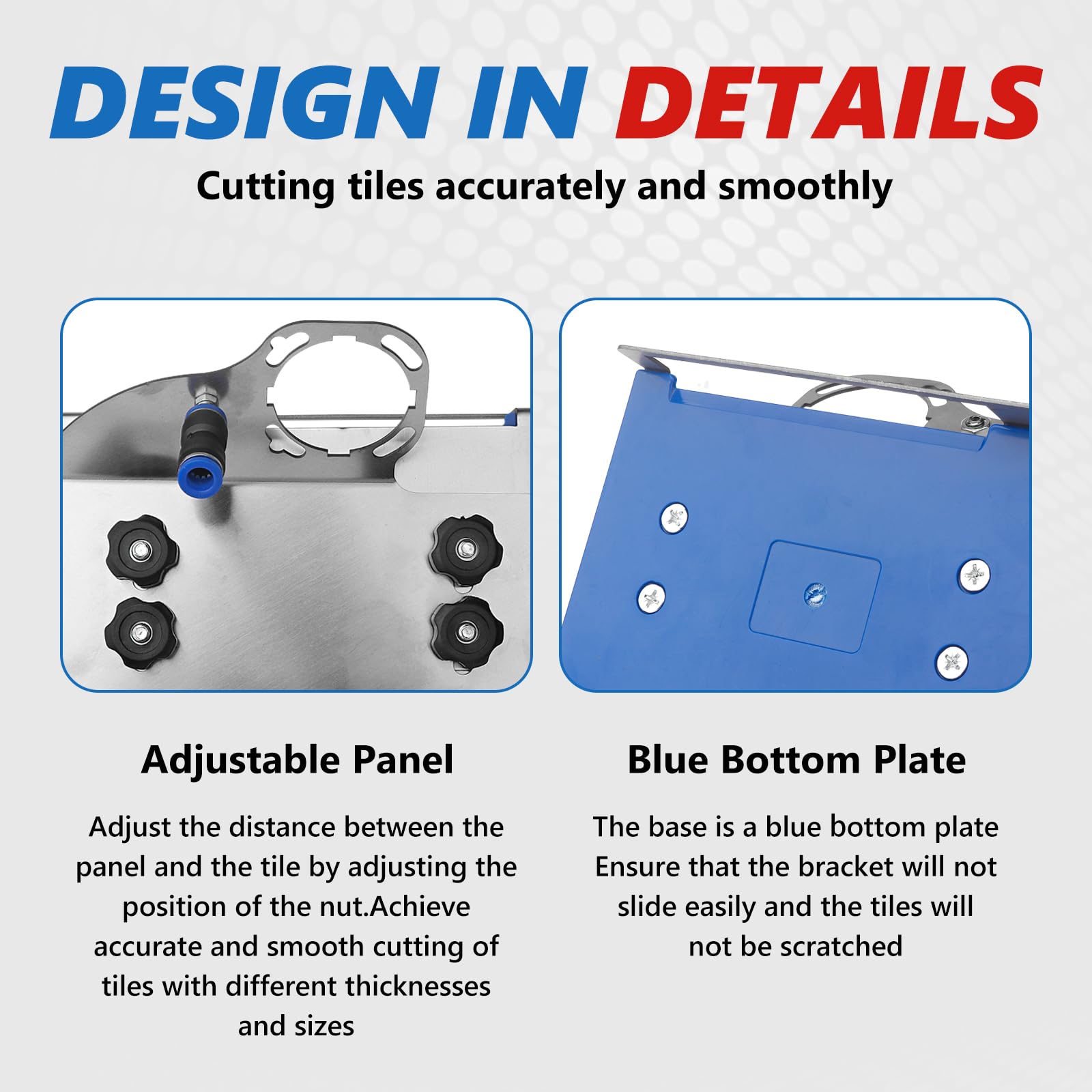 DESIGN IN DETAILS

Cutting tiles accurately and smoothly

Adjustable Panel

Adjust the distance between the panel and the tile by adjusting the position of the nut.Achieve accurate and smooth cutting of tiles with different thicknesses and sizes

Blue Bottom Plate

The base is a blue bottom plate Ensure that the bracket will not slide easily and the tiles will not be scratched